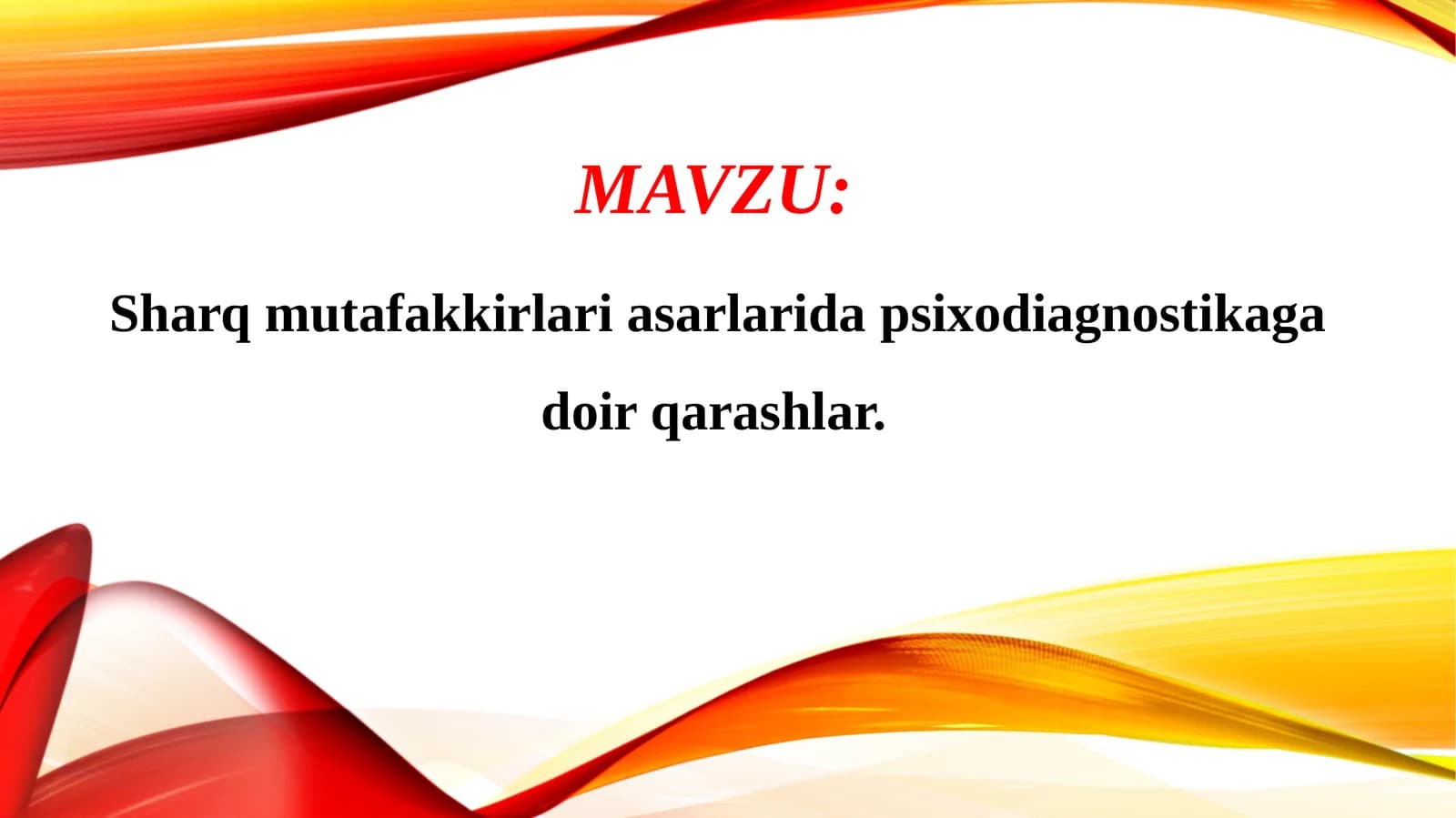 MAVZU:

Sharq mutafakkirlari asarlarida psixodiagnostikaga doir qarashlar.